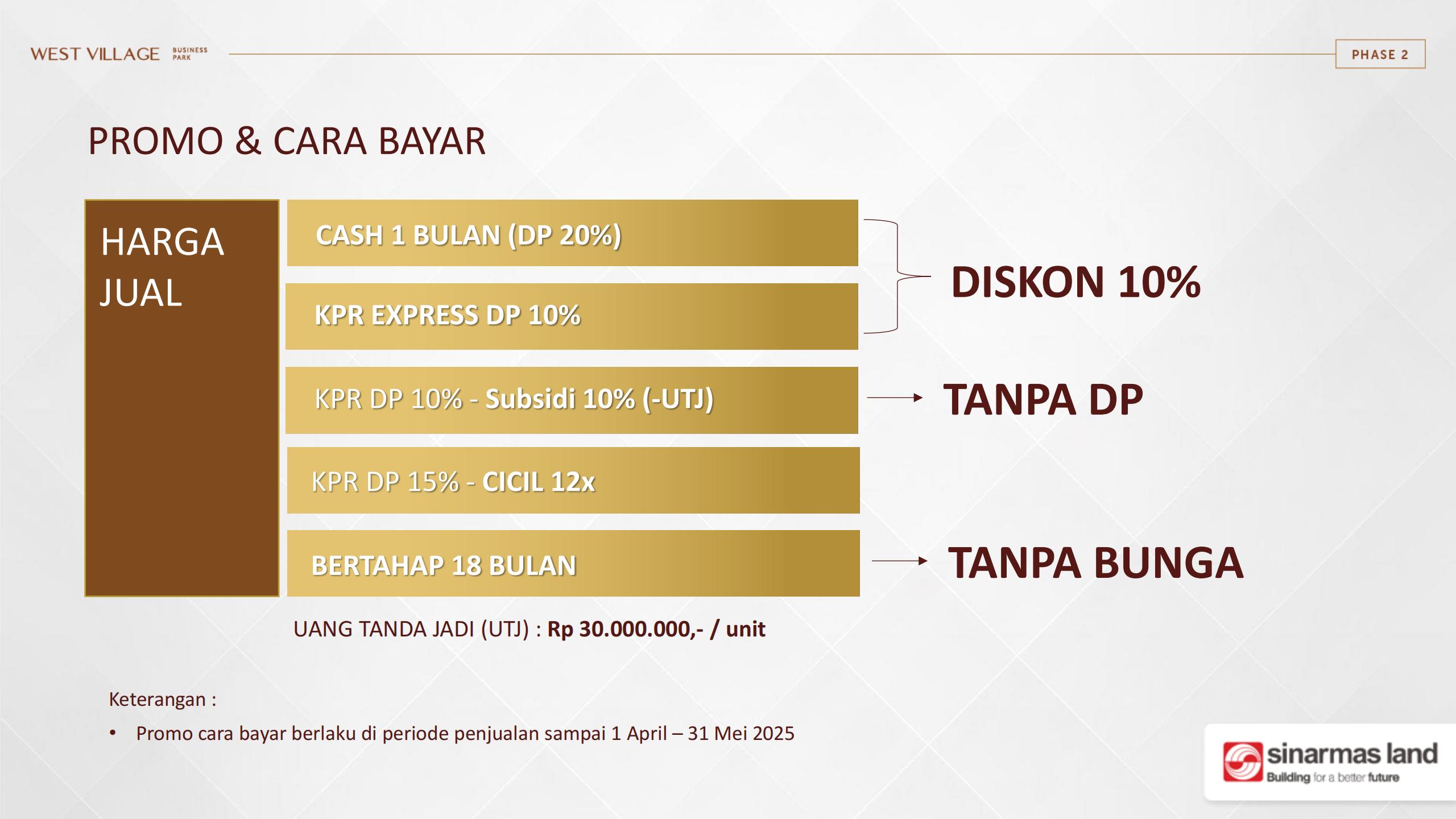 WEST VILLAGE BUSINESS PARK

PHASE 2

PROMO & CARA BAYAR

HARGA JUAL

CASH 1 BULAN (DP 20%)

KPR EXPRESS DP 10%

DISKON 10%

KPR DP 10% - Subsidi 10% (-UTJ)

TANPA DP

KPR DP 15% - CICIL 12x

BERTAHAP 18 BULAN

TANPA BUNGA

UANG TANDA JADI (UTJ) : Rp 30.000.000,- / unit

Keterangan :

• Promo cara bayar berlaku di periode penjualan sampai 1 April – 31 Mei 2025

sinarmas land
Building for a better future